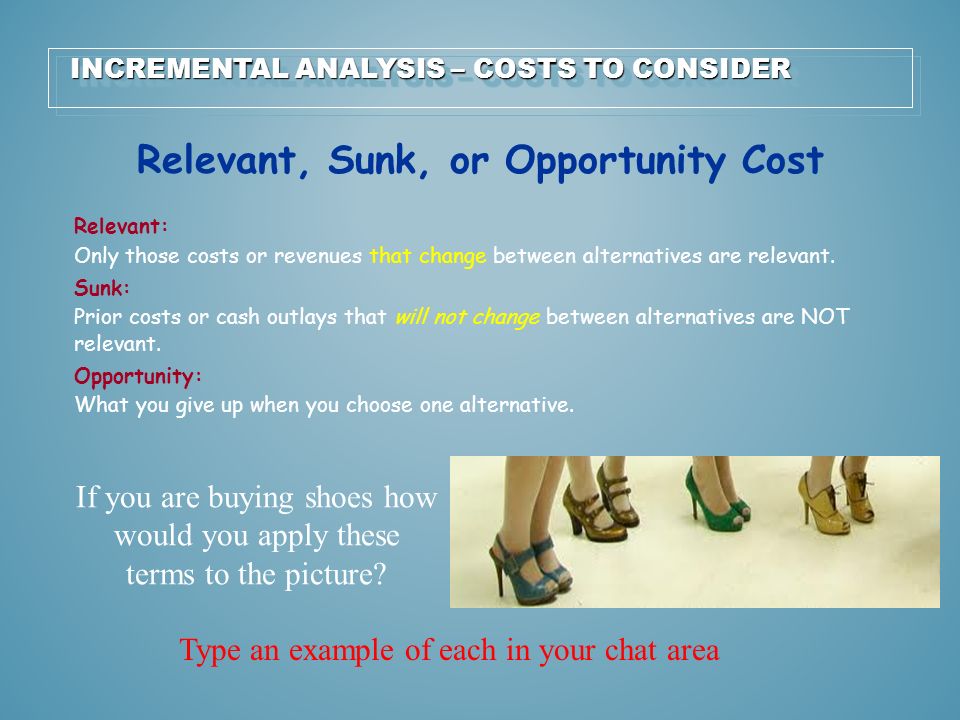 INCREMENTAL ANALYSIS – COSTS TO CONSIDER

Relevant, Sunk, or Opportunity Cost

Relevant:
Only those costs or revenues that change between alternatives are relevant.

Sunk:
Prior costs or cash outlays that will not change between alternatives are NOT relevant.

Opportunity:
What you give up when you choose one alternative.

If you are buying shoes how would you apply these terms to the picture?

Type an example of each in your chat area